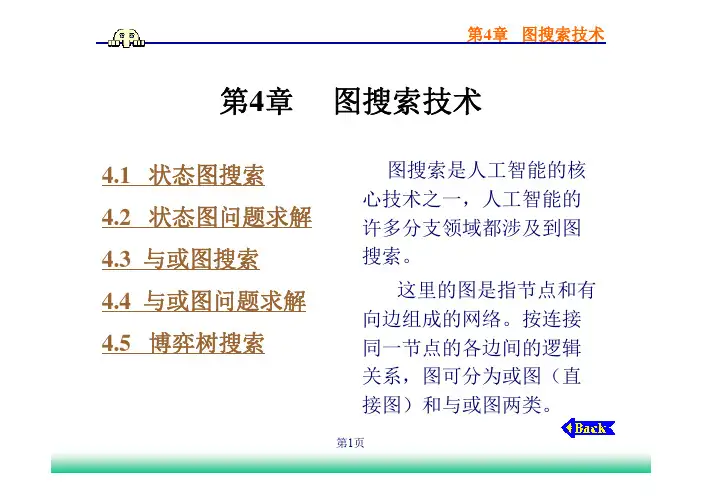 第4章　图搜索技术

第4章　图搜索技术

4.1 状态图搜索

4.2 状态图问题求解

4.3 与或图搜索

4.4 与或图问题求解

4.5 博弈树搜索

图搜索是人工智能的核心技术之一，人工智能的许多分支领域都涉及到图搜索。

这里的图是指节点和有向边组成的网络。按连接同一节点的各边间的逻辑关系，图可分为或图（直接图）和与或图两类。

Back

第1页